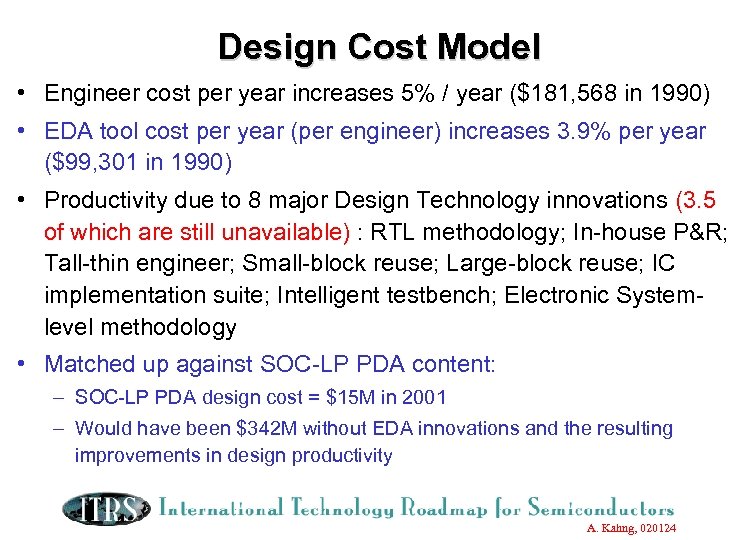 Design Cost Model

• Engineer cost per year increases 5% / year (\$181,568 in 1990)

• EDA tool cost per year (per engineer) increases 3.9% per year (\$99,301 in 1990)

• Productivity due to 8 major Design Technology innovations (3.5 of which are still unavailable) : RTL methodology; In-house P&R; Tall-thin engineer; Small-block reuse; Large-block reuse; IC implementation suite; Intelligent testbench; Electronic System-level methodology

• Matched up against SOC-LP PDA content:
– SOC-LP PDA design cost = \$15M in 2001
– Would have been \$342M without EDA innovations and the resulting improvements in design productivity

ITRS International Technology Roadmap for Semiconductors
A. Kahng, 020124